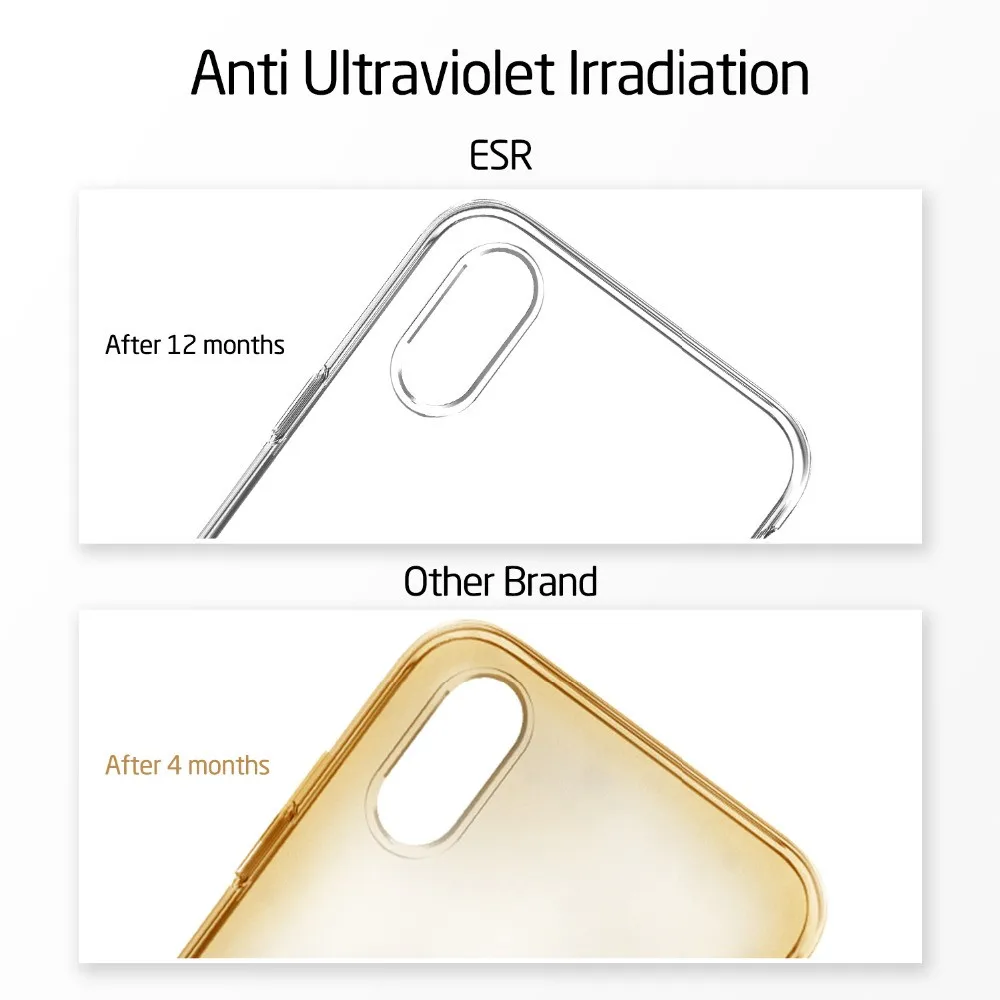 Anti Ultraviolet Irradiation

ESR

After 12 months

Other Brand

After 4 months